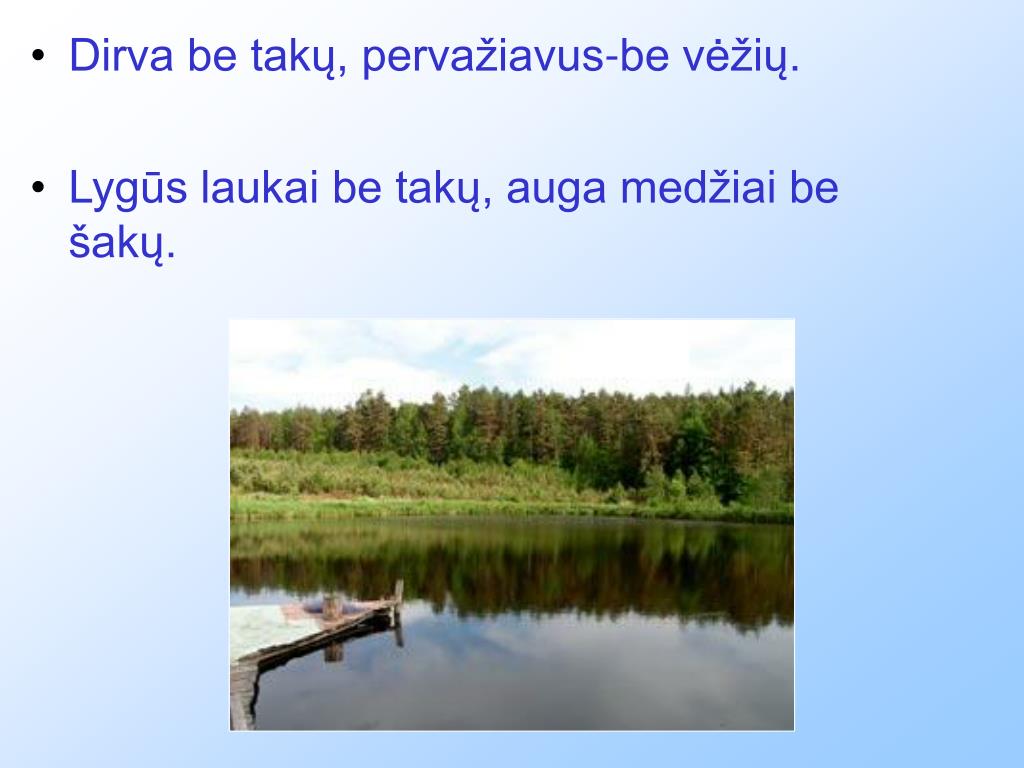 • Dirva be takų, pervažiavus-be vėžių.

• Lygūs laukai be takų, auga medžiai be šakų.